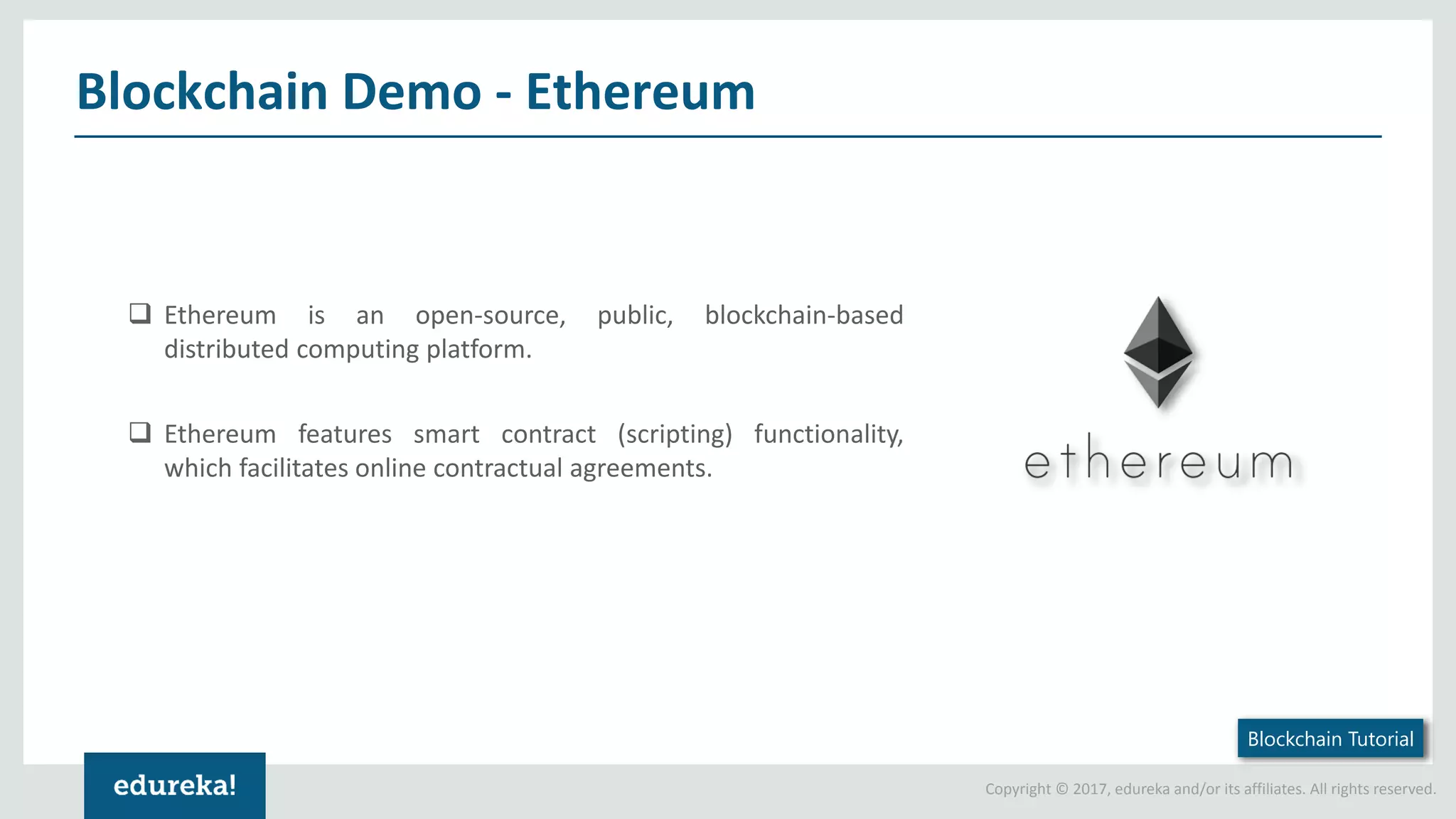 Blockchain Demo - Ethereum

❑ Ethereum is an open-source, public, blockchain-based distributed computing platform.

❑ Ethereum features smart contract (scripting) functionality, which facilitates online contractual agreements.

ethereum

Blockchain Tutorial

edureka!

Copyright © 2017, edureka and/or its affiliates. All rights reserved.